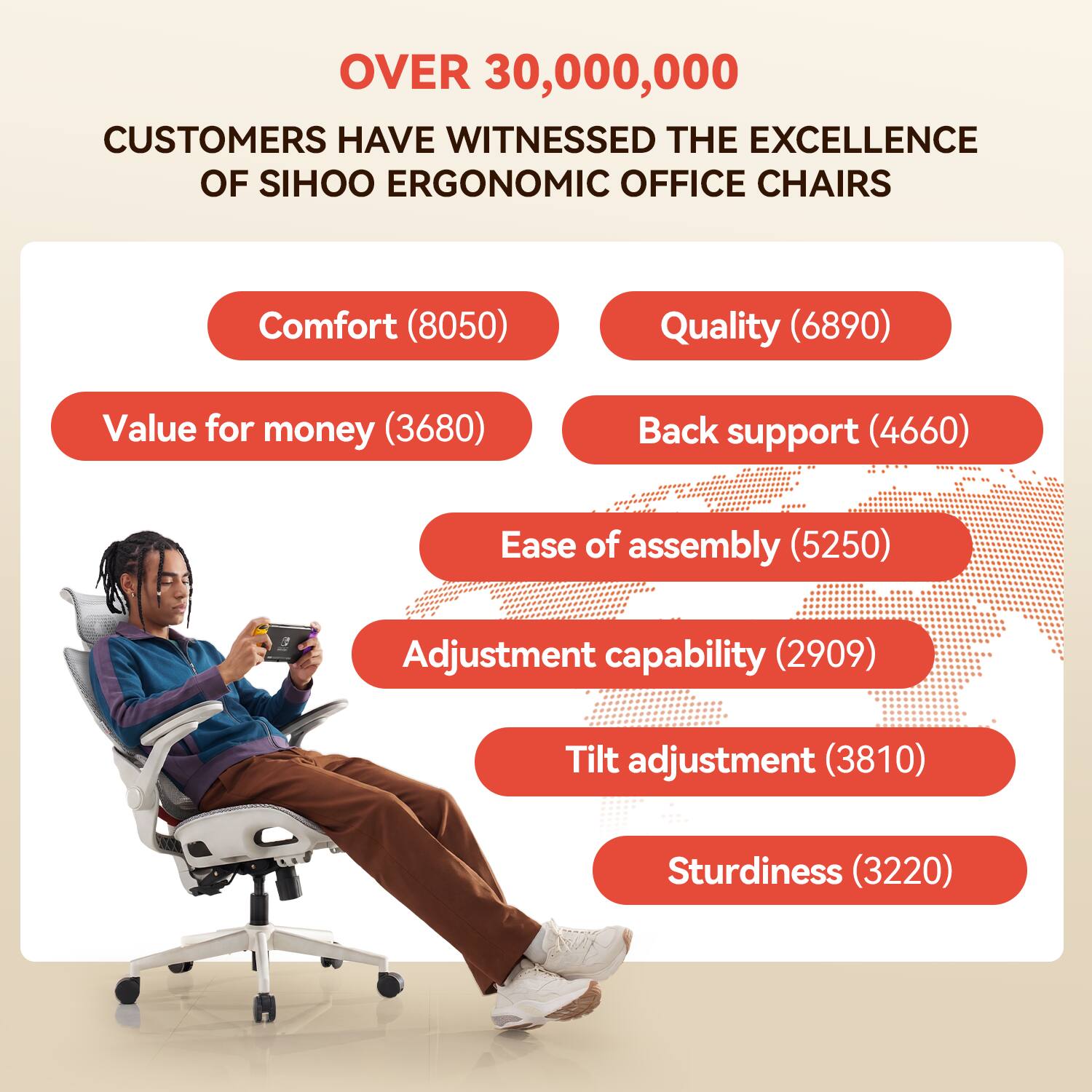 OVER 30,000,000

CUSTOMERS HAVE WITNESSED THE EXCELLENCE OF SIHOO ERGONOMIC OFFICE CHAIRS

Comfort (8050)

Quality (6890)

Value for money (3680)

Back support (4660)

Ease of assembly (5250)

Adjustment capability (2909)

Tilt adjustment (3810)

Sturdiness (3220)